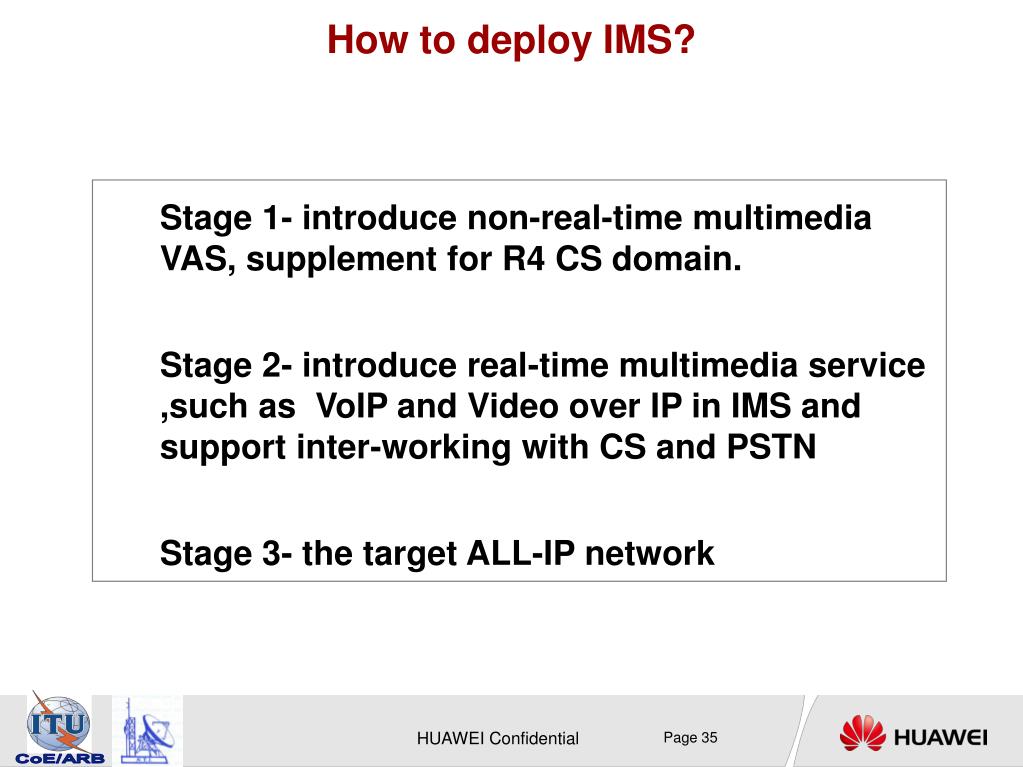 How to deploy IMS?

Stage 1- introduce non-real-time multimedia VAS, supplement for R4 CS domain.

Stage 2- introduce real-time multimedia service ,such as VoIP and Video over IP in IMS and support inter-working with CS and PSTN

Stage 3- the target ALL-IP network

ITU
CoE/ARB

HUAWEI Confidential

Page 35

HUAWEI